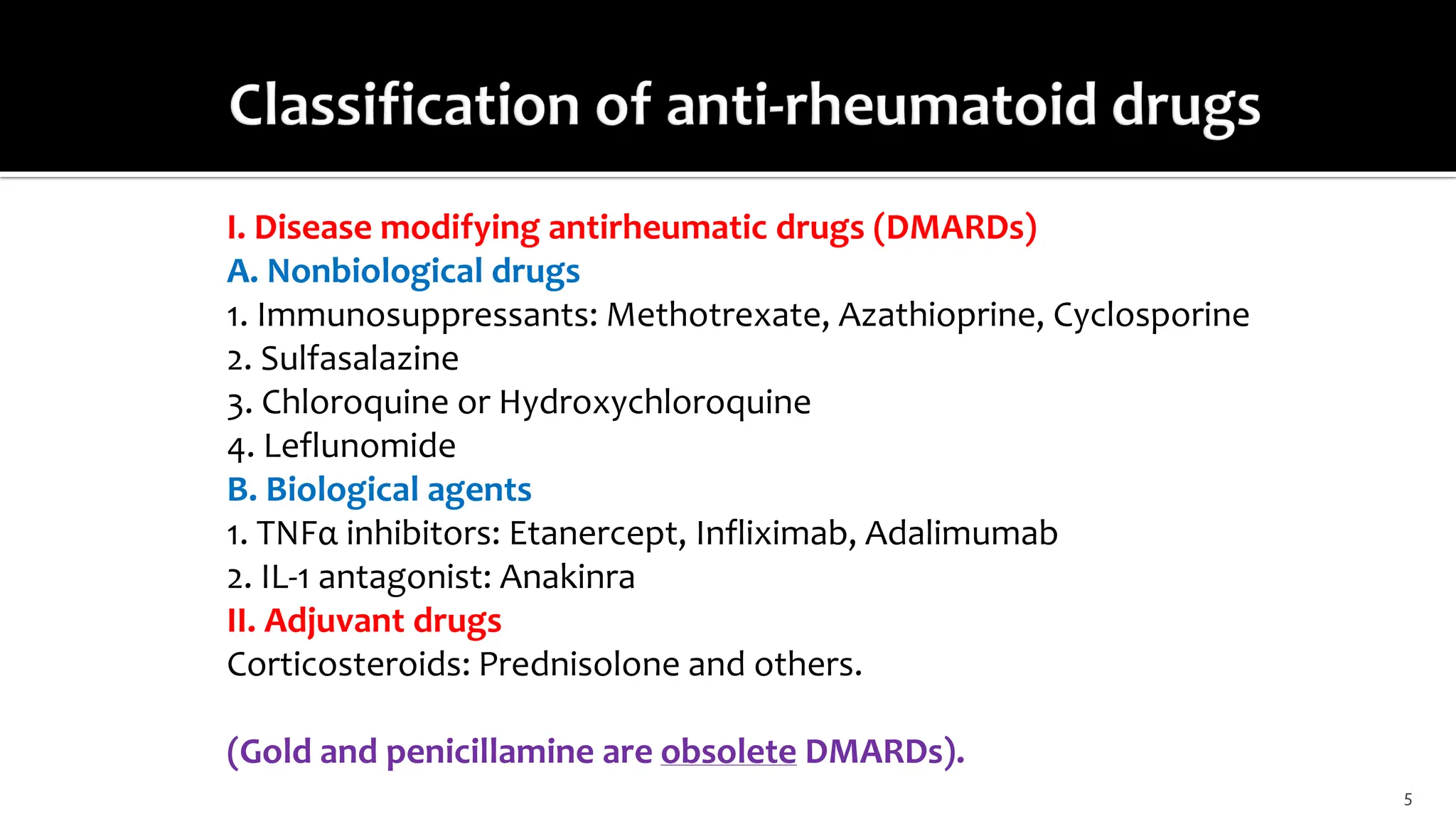 Classification of anti-rheumatoid drugs

I. Disease modifying antirheumatic drugs (DMARDs)
A. Nonbiological drugs
1. Immunosuppressants: Methotrexate, Azathioprine, Cyclosporine
2. Sulfasalazine
3. Chloroquine or Hydroxychloroquine
4. Leflunomide
B. Biological agents
1. TNFα inhibitors: Etanercept, Infliximab, Adalimumab
2. IL-1 antagonist: Anakinra
II. Adjuvant drugs
Corticosteroids: Prednisolone and others.

(Gold and penicillamine are obsolete DMARDs).

5